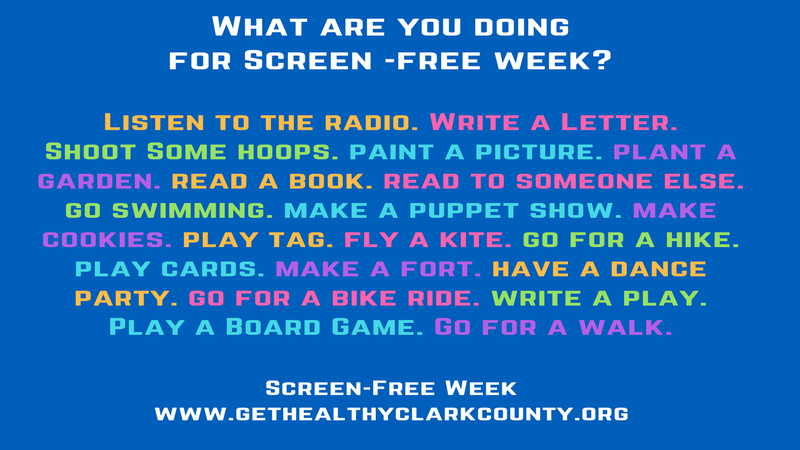 What are you doing for Screen -free week?

Listen to the radio. Write a Letter. Shoot Some hoops. paint a picture. plant a garden. read a book. read to someone else. go swimming. make a puppet show. make cookies. play tag. fly a kite. go for a hike. play cards. make a fort. have a dance party. go for a bike ride. write a play. Play a Board Game. Go for a walk.

Screen-Free Week
www.gethealthyclarkcounty.org